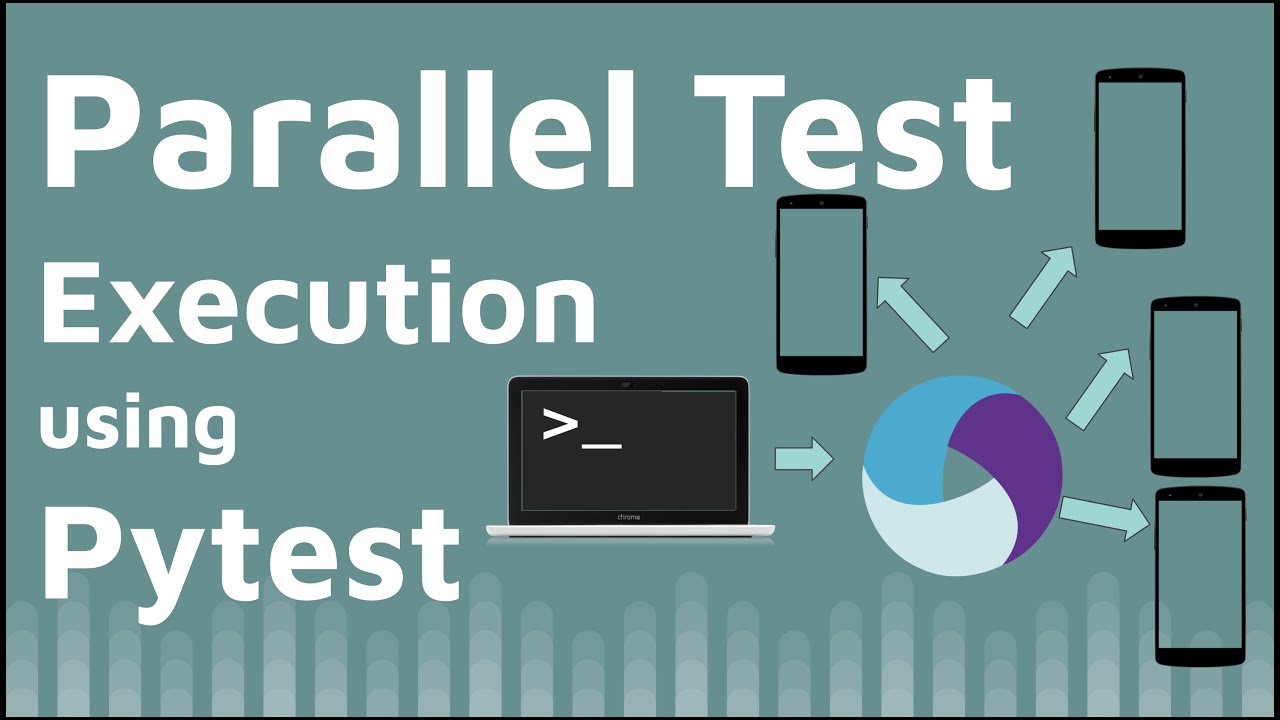 Parallel Test
Execution
using
Pytest

>_

chrome